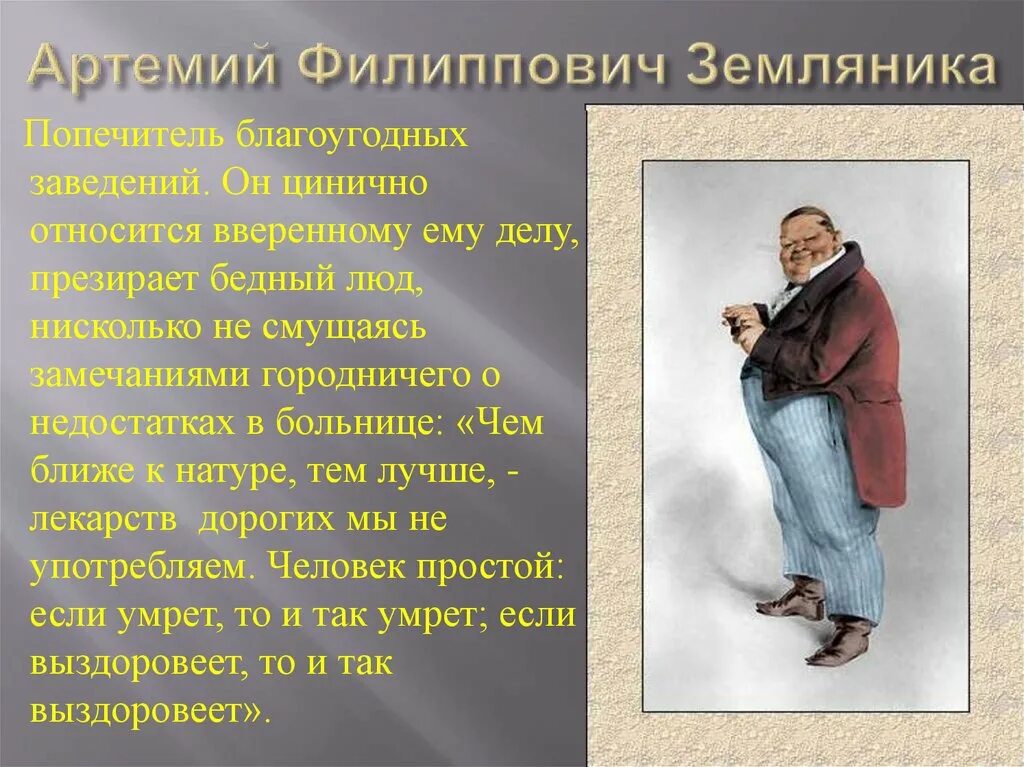 Артемий Филиппович Земляника

Попечитель благоугодных заведений. Он цинично относится вверенному ему делу, презирает бедный люд, нисколько не смущаясь замечаниями городничего о недостатках в больнице: «Чем ближе к натуре, тем лучше, - лекарств дорогих мы не употребляем. Человек простой: если умрет, то и так умрет; если выздоровеет, то и так выздоровеет».